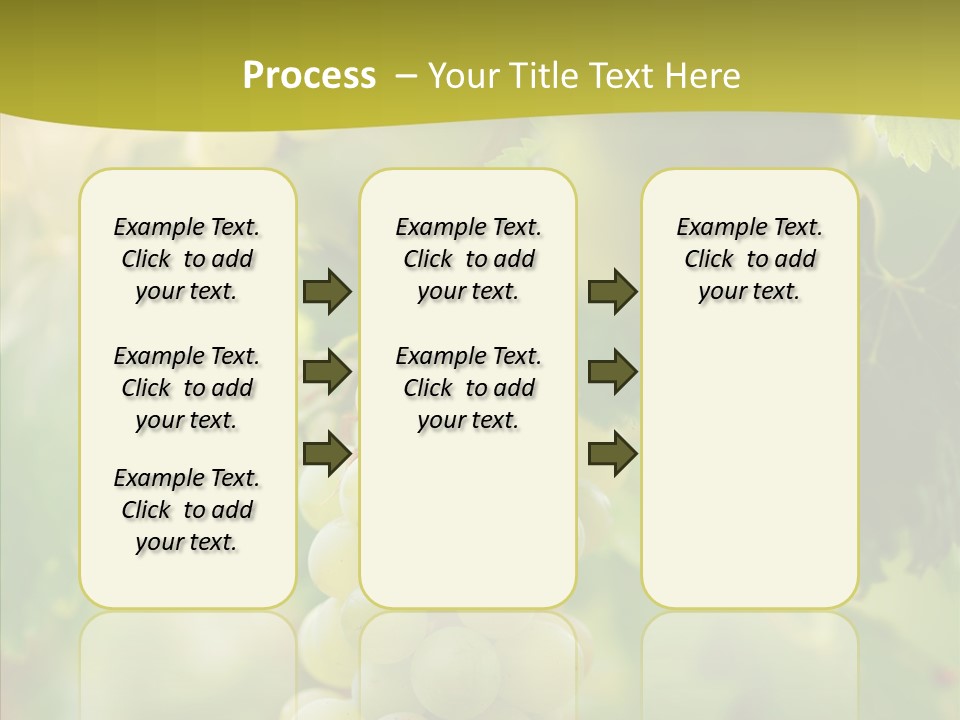 Process – Your Title Text Here

Example Text. Click to add your text.

Example Text. Click to add your text.

Example Text. Click to add your text.

Example Text. Click to add your text.

Example Text. Click to add your text.

Example Text. Click to add your text.